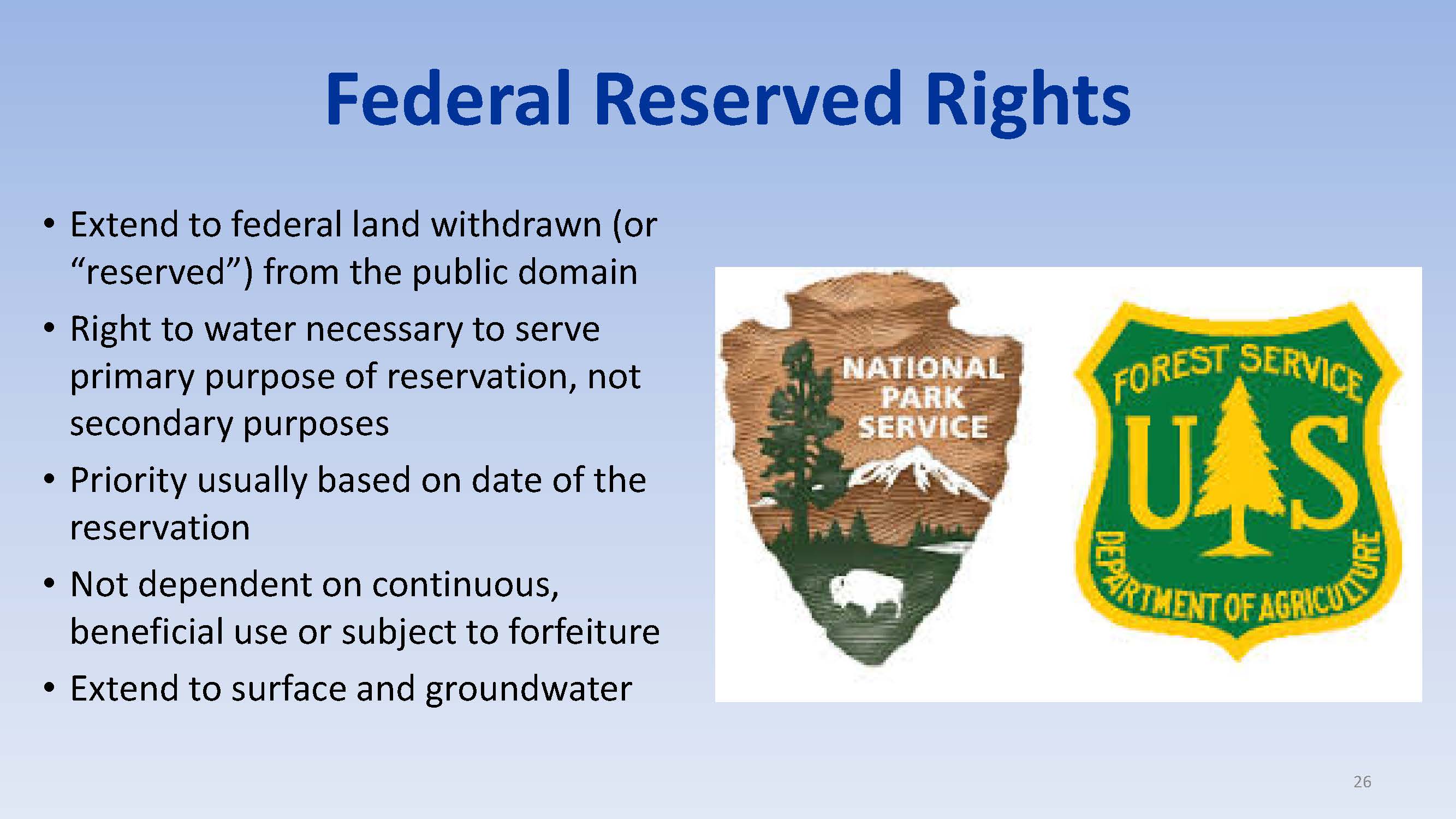 Federal Reserved Rights

• Extend to federal land withdrawn (or “reserved”) from the public domain
• Right to water necessary to serve primary purpose of reservation, not secondary purposes
• Priority usually based on date of the reservation
• Not dependent on continuous, beneficial use or subject to forfeiture
• Extend to surface and groundwater

NATIONAL PARK SERVICE

FOREST SERVICE
U S
DEPARTMENT OF AGRICULTURE

26